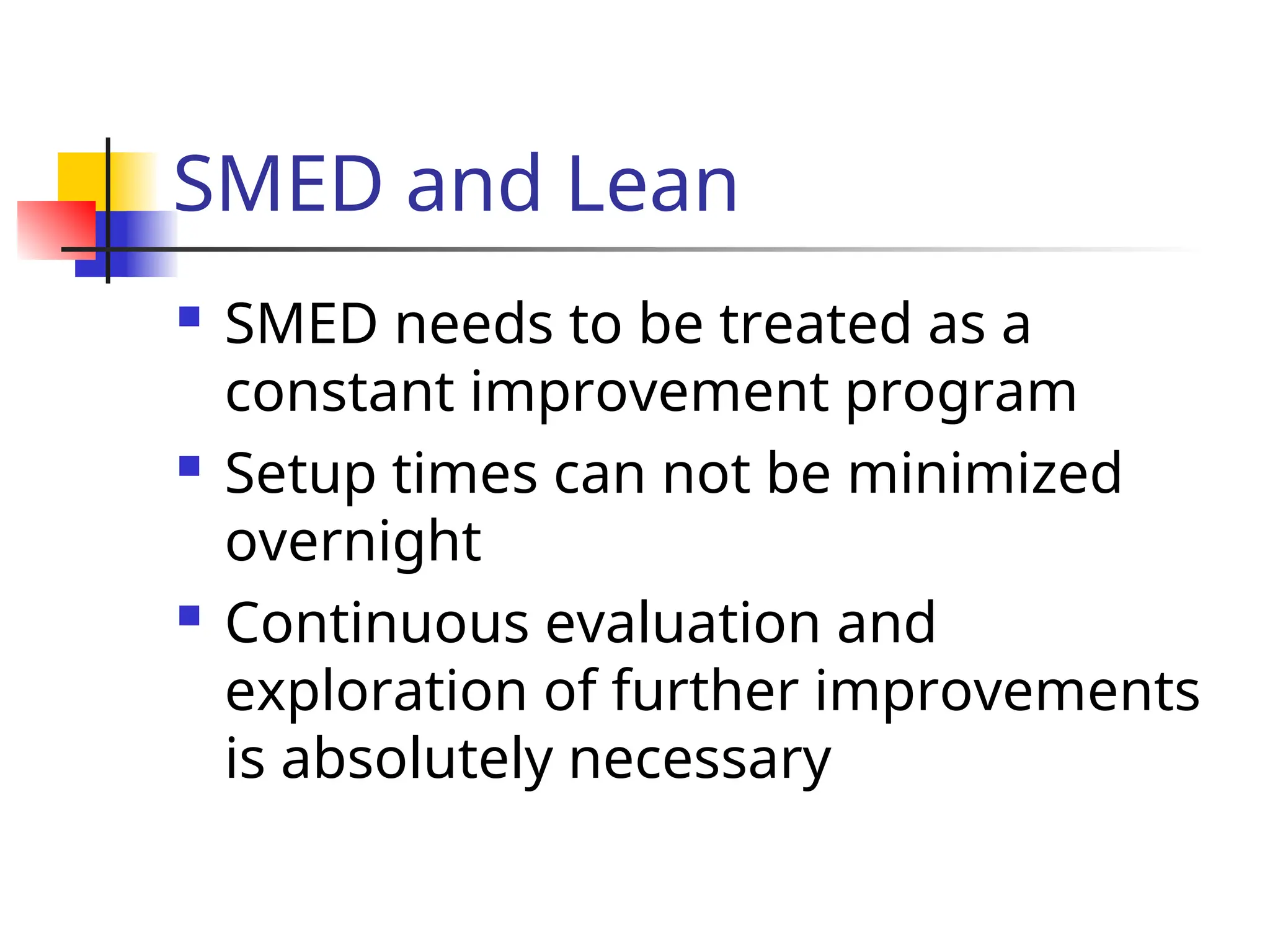 SMED and Lean

- SMED needs to be treated as a constant improvement program
- Setup times can not be minimized overnight
- Continuous evaluation and exploration of further improvements is absolutely necessary